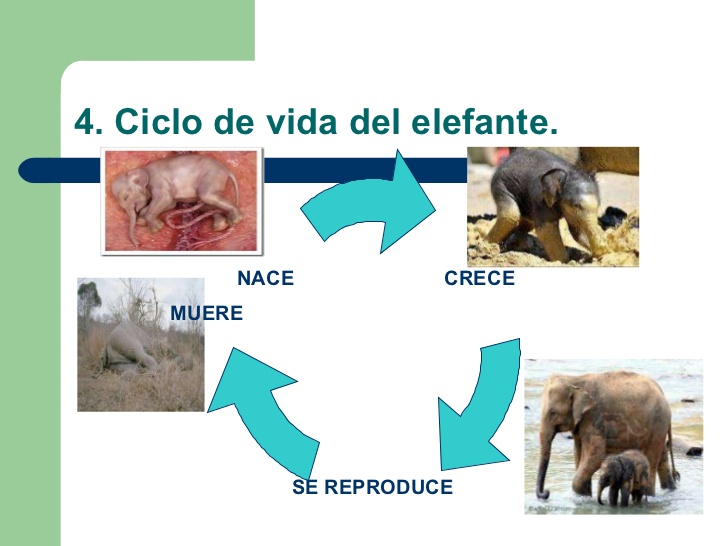 4. Ciclo de vida del elefante.

NACE

CRECE

MUERE

SE REPRODUCE